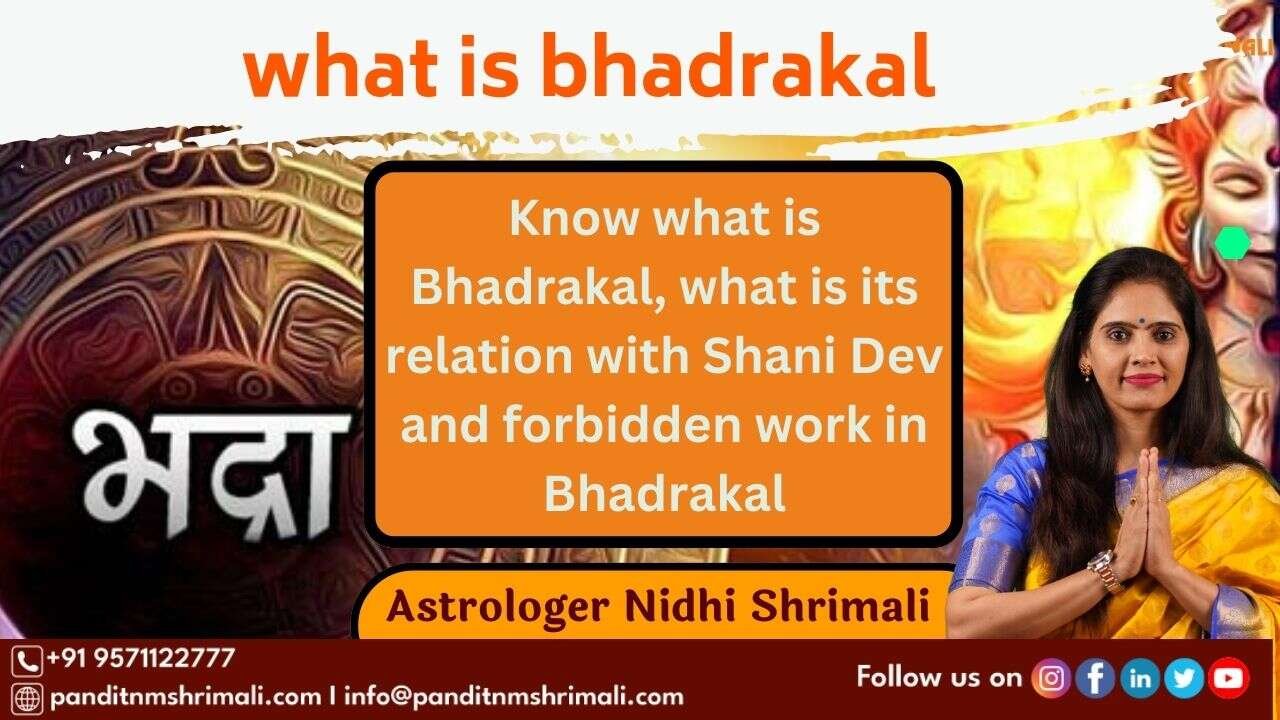 what is bhadrakal

भद्रा

Know what is Bhadrakal, what is its relation with Shani Dev and forbidden work in Bhadrakal

Astrologer Nidhi Shrimali

+91 9571122777

panditnmshrimali.com | info@panditnmshrimali.com

Follow us on